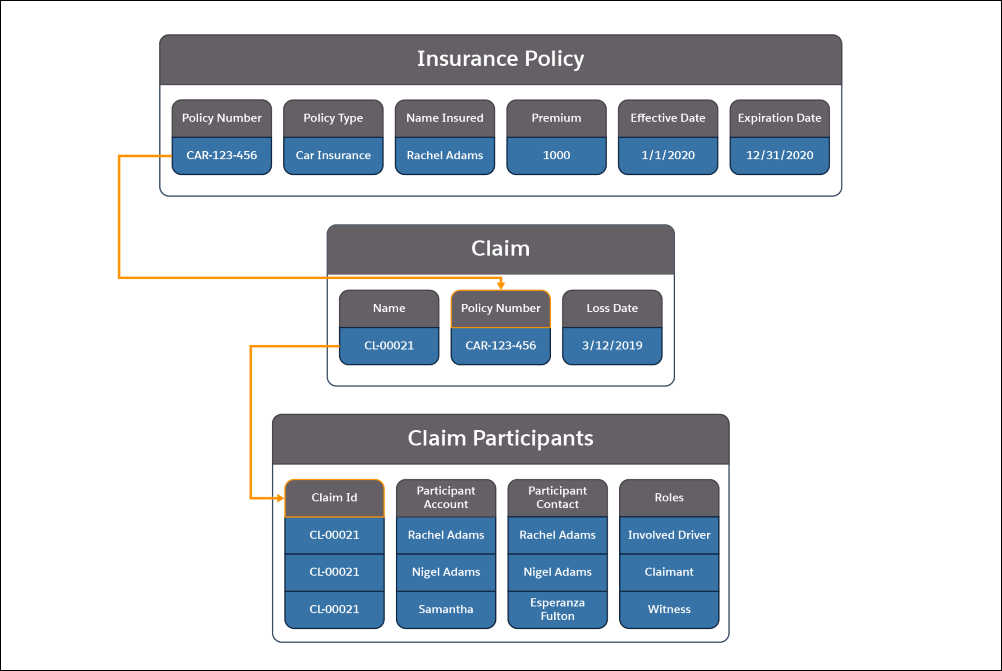 Insurance Policy

| Policy Number | Policy Type | Name Insured | Premium | Effective Date | Expiration Date |
|---|---|---|---|---|---|
| CAR-123-456 | Car Insurance | Rachel Adams | 1000 | 1/1/2020 | 12/31/2020 |

Claim

| Name | Policy Number | Loss Date |
|---|---|---|
| CL-00021 | CAR-123-456 | 3/12/2019 |

Claim Participants

| Claim Id | Participant Account | Participant Contact | Roles |
|---|---|---|---|
| CL-00021 | Rachel Adams | Rachel Adams | Involved Driver |
| CL-00021 | Nigel Adams | Nigel Adams | Claimant |
| CL-00021 | Samantha | Esperanza Fulton | Witness |